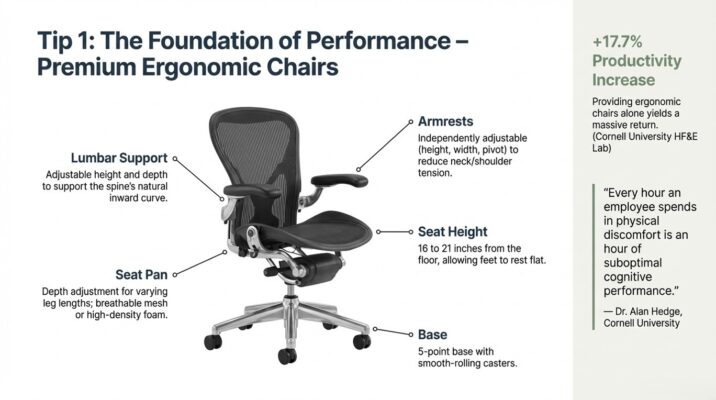 Tip 1: The Foundation of Performance – Premium Ergonomic Chairs

Lumbar Support
Adjustable height and depth to support the spine's natural inward curve.

Seat Pan
Depth adjustment for varying leg lengths; breathable mesh or high-density foam.

Armrests
Independently adjustable (height, width, pivot) to reduce neck/shoulder tension.

Seat Height
16 to 21 inches from the floor, allowing feet to rest flat.

Base
5-point base with smooth-rolling casters.

+17.7% Productivity Increase

Providing ergonomic chairs alone yields a massive return. (Cornell University HF&E Lab)

"Every hour an employee spends in physical discomfort is an hour of suboptimal cognitive performance."

— Dr. Alan Hedge, Cornell University